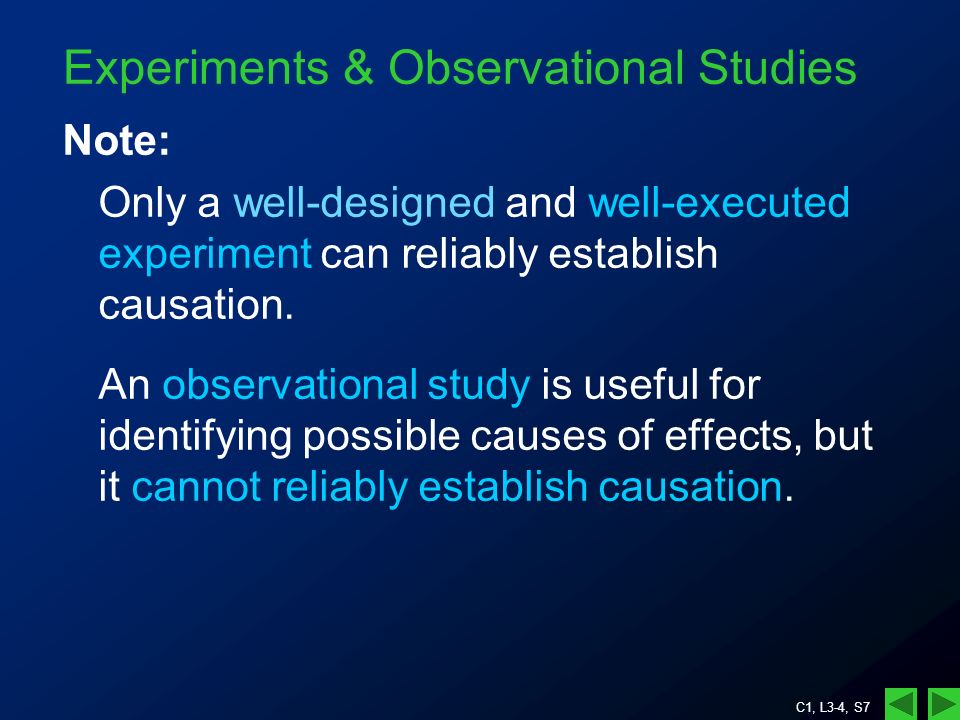 Experiments & Observational Studies

Note:

Only a well-designed and well-executed experiment can reliably establish causation.

An observational study is useful for identifying possible causes of effects, but it cannot reliably establish causation.

C1, L3-4, S7